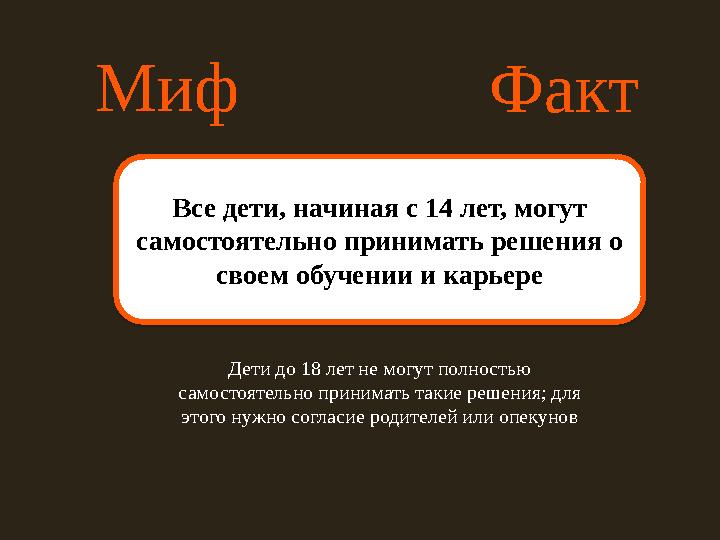 Миф Факт

Все дети, начиная с 14 лет, могут самостоятельно принимать решения о своем обучении и карьере

Дети до 18 лет не могут полностью самостоятельно принимать такие решения; для этого нужно согласие родителей или опекунов